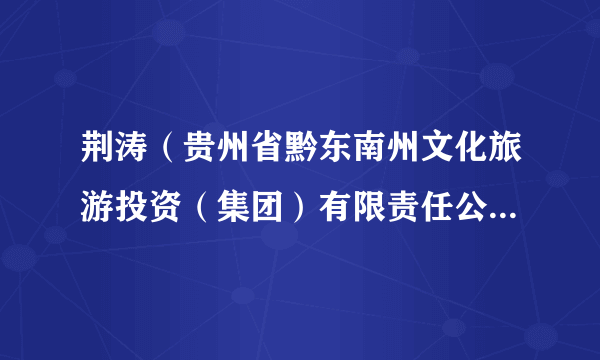 荆涛（贵州省黔东南州文化旅游投资（集团）有限责任公...